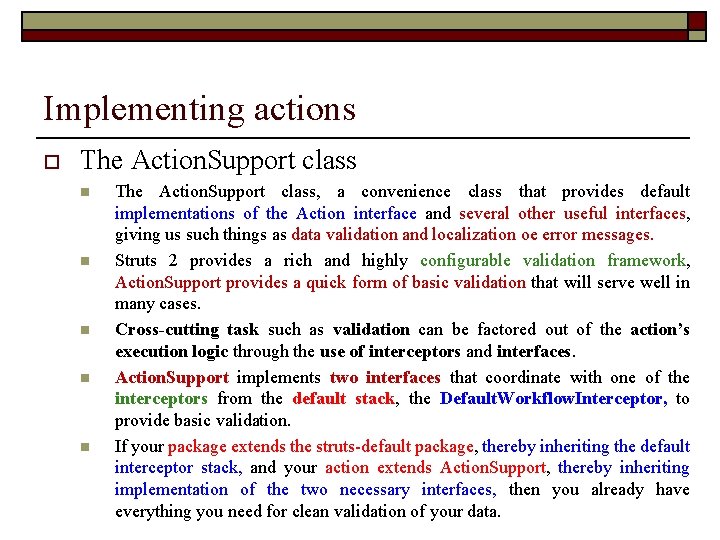 Implementing actions

The ActionSupport class

The ActionSupport class, a convenience class that provides default implementations of the Action interface and several other useful interfaces, giving us such things as data validation and localization oe error messages.

Struts 2 provides a rich and highly configurable validation framework, ActionSupport provides a quick form of basic validation that will serve well in many cases.

Cross-cutting task such as validation can be factored out of the action's execution logic through the use of interceptors and interfaces.

ActionSupport implements two interfaces that coordinate with one of the interceptors from the default stack, the DefaultWorkflowInterceptor, to provide basic validation.

If your package extends the struts-default package, thereby inheriting the default interceptor stack, and your action extends ActionSupport, thereby inheriting implementation of the two necessary interfaces, then you already have everything you need for clean validation of your data.